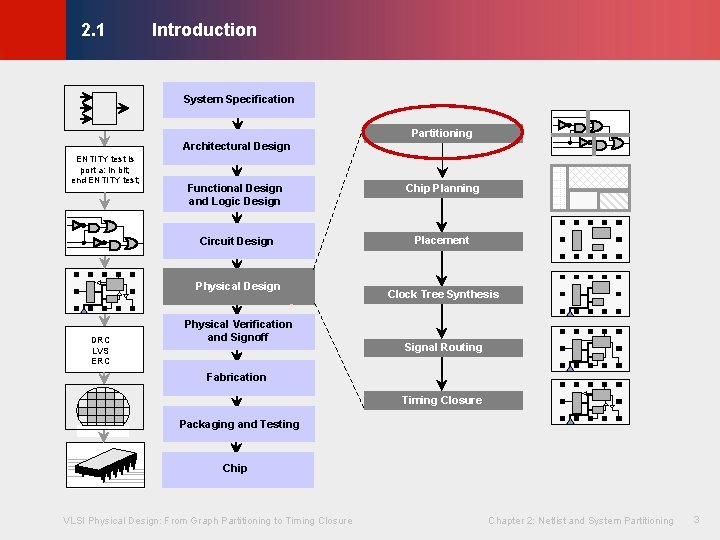 2.1 Introduction

ENTITY test is
port a: in bit;
end ENTITY test;

DRC
LVS
ERC

System Specification

Architectural Design

Functional Design
and Logic Design

Circuit Design

Physical Design

Physical Verification
and Signoff

Fabrication

Packaging and Testing

Chip

Partitioning

Chip Planning

Placement

Clock Tree Synthesis

Signal Routing

Timing Closure

VLSI Physical Design: From Graph Partitioning to Timing Closure

Chapter 2: Netlist and System Partitioning

3